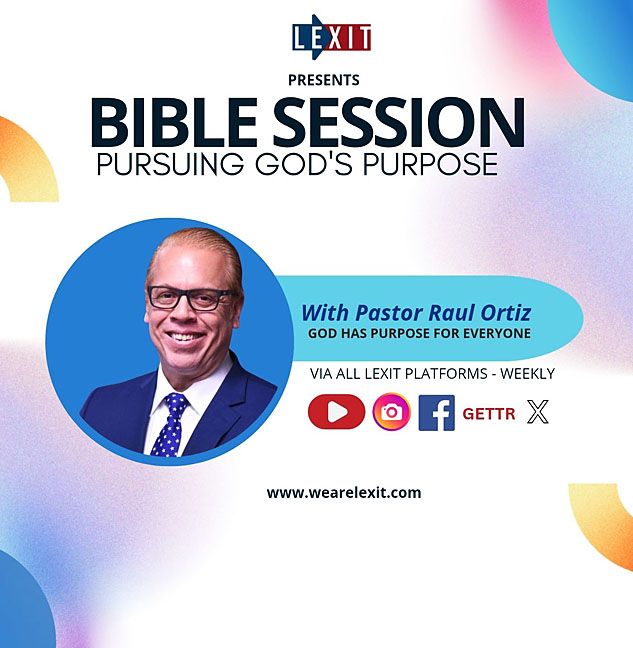 LEXIT

PRESENTS

BIBLE SESSION

PURSUING GOD'S PURPOSE

With Pastor Raul Ortiz

GOD HAS PURPOSE FOR EVERYONE

VIA ALL LEXIT PLATFORMS - WEEKLY

GETTR X

www.wearelexit.com